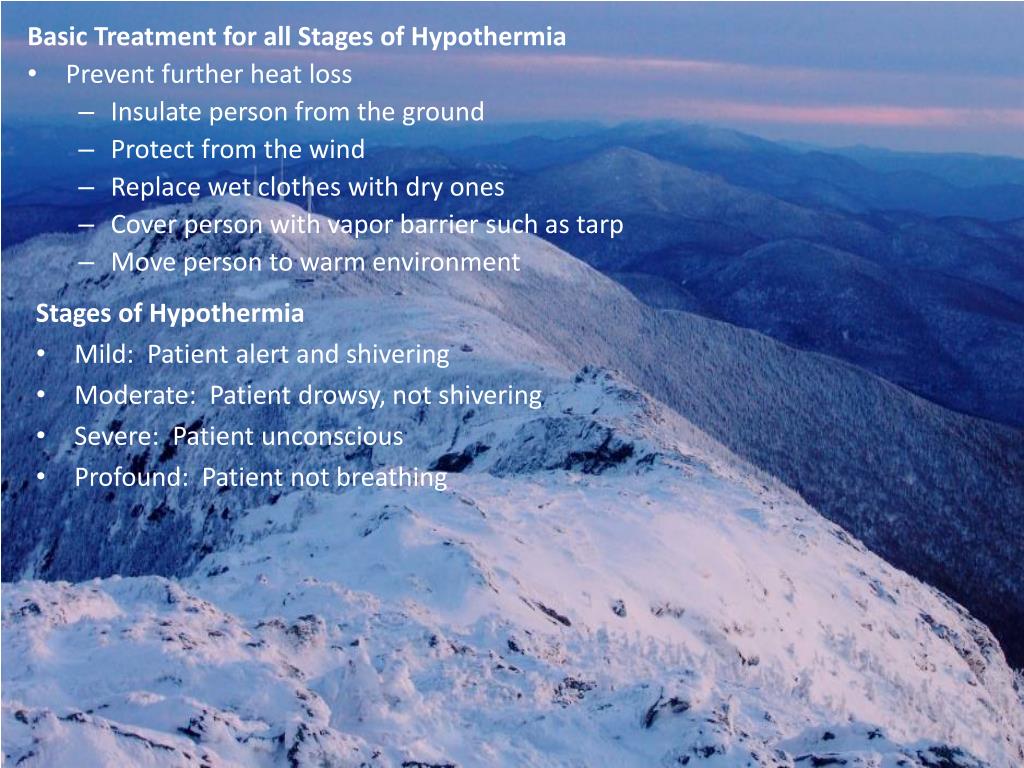 Basic Treatment for all Stages of Hypothermia
• Prevent further heat loss
– Insulate person from the ground
– Protect from the wind
– Replace wet clothes with dry ones
– Cover person with vapor barrier such as tarp
– Move person to warm environment

Stages of Hypothermia
• Mild: Patient alert and shivering
• Moderate: Patient drowsy, not shivering
• Severe: Patient unconscious
• Profound: Patient not breathing